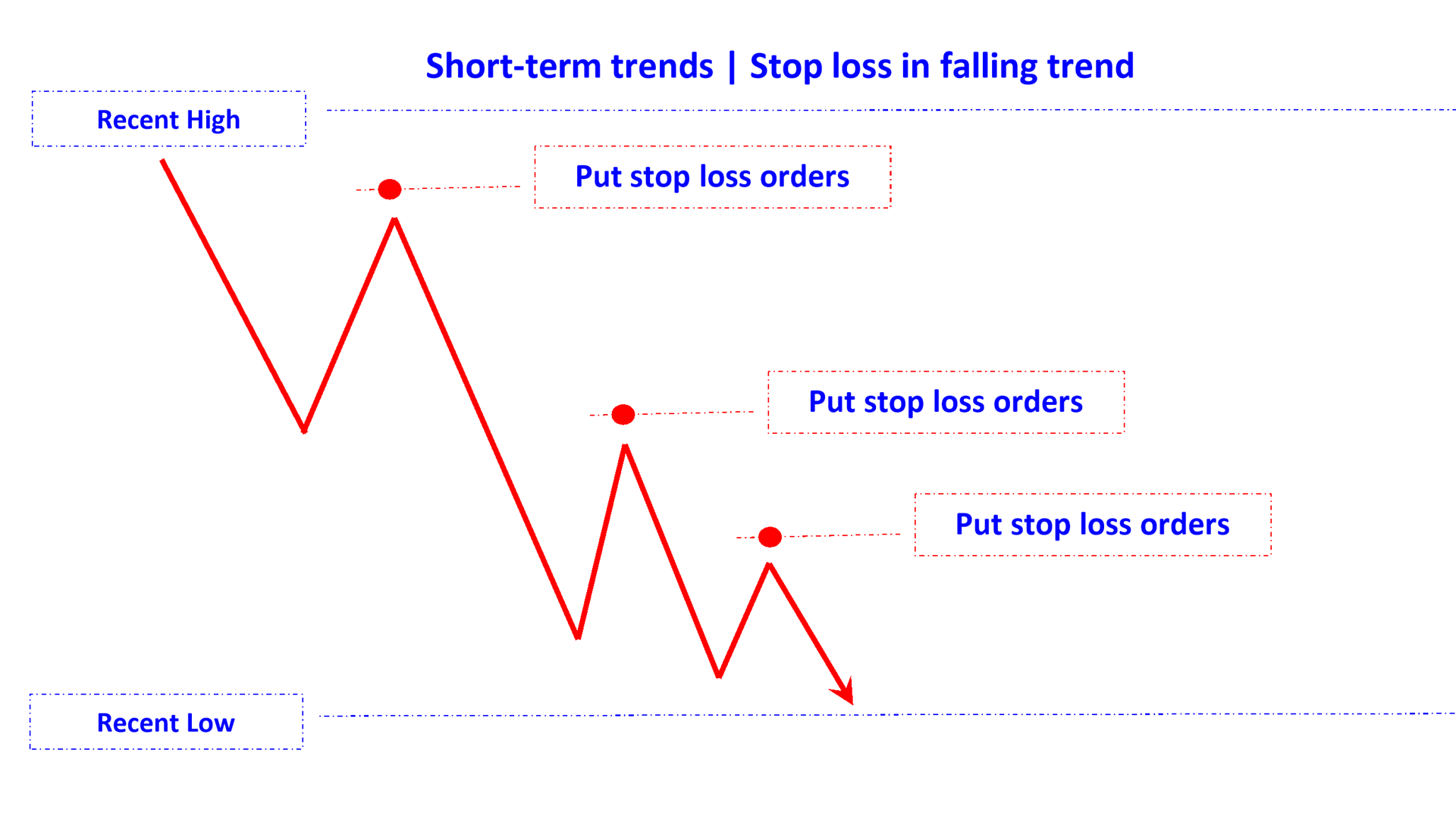 Short-term trends | Stop loss in falling trend

Recent High

Put stop loss orders

Put stop loss orders

Put stop loss orders

Recent Low